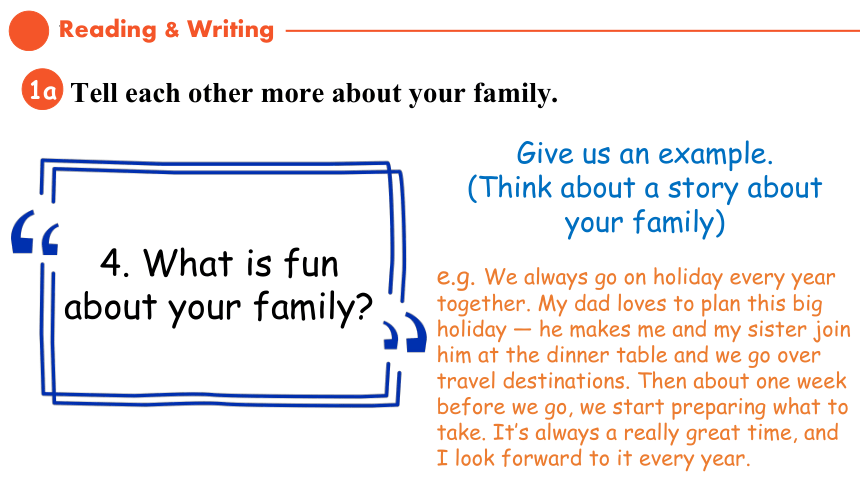 Reading & Writing

1a Tell each other more about your family.

4. What is fun about your family?

Give us an example. (Think about a story about your family)

e.g. We always go on holiday every year together. My dad loves to plan this big holiday — he makes me and my sister join him at the dinner table and we go over travel destinations. Then about one week before we go, we start preparing what to take. It's always a really great time, and I look forward to it every year.